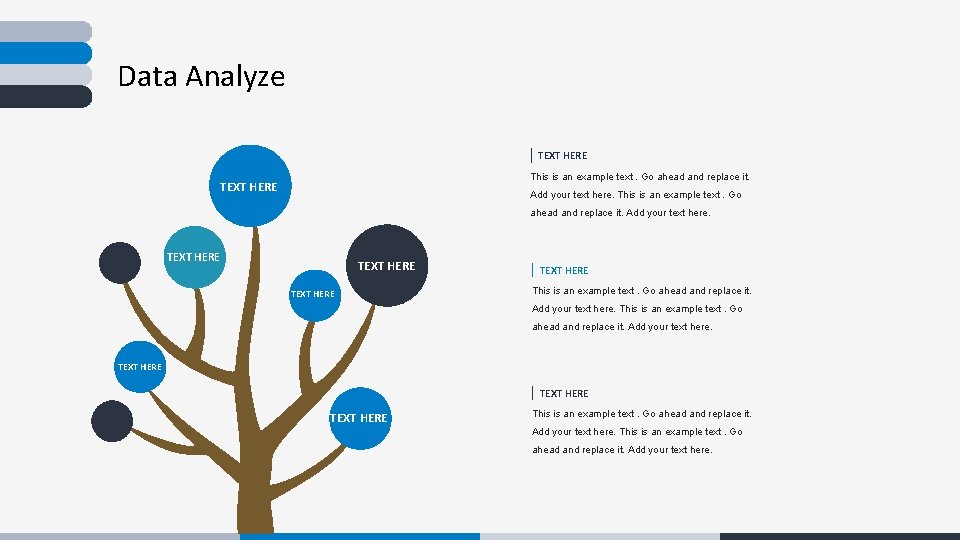 Data Analyze

TEXT HERE

TEXT HERE

TEXT HERE

TEXT HERE

TEXT HERE

TEXT HERE

TEXT HERE

This is an example text . Go ahead and replace it. Add your text here. This is an example text . Go ahead and replace it. Add your text here.

TEXT HERE

This is an example text . Go ahead and replace it. Add your text here. This is an example text . Go ahead and replace it. Add your text here.

TEXT HERE

This is an example text . Go ahead and replace it. Add your text here. This is an example text . Go ahead and replace it. Add your text here.